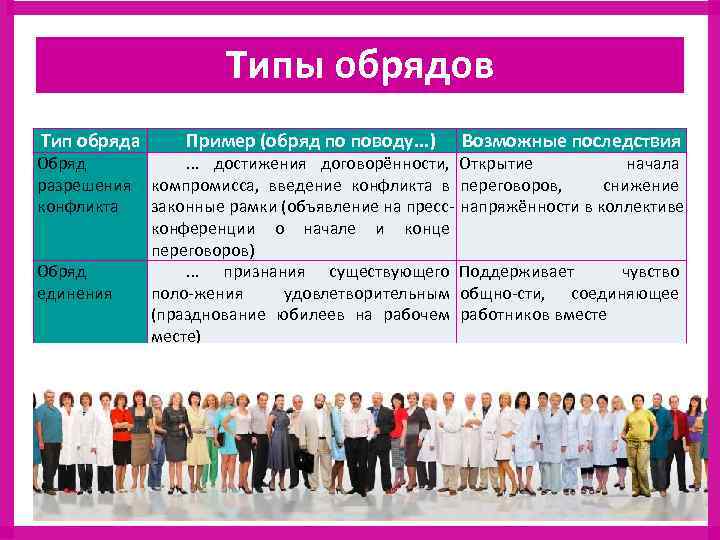 Типы обрядов

| Тип обряда | Пример (обряд по поводу…) | Возможные последствия |
|---|---|---|
| Обряд разрешения конфликта | … достижения договорённости, компромисса, введение конфликта в законные рамки (объявление на пресс-конференции о начале и конце переговоров) | Открытие начала переговоров, снижение напряжённости в коллективе |
| Обряд единения | … признания существующего поло-жения удовлетворительным (празднование юбилеев на рабочем месте) | Поддерживает чувство общно-сти, соединяющее работников вместе |